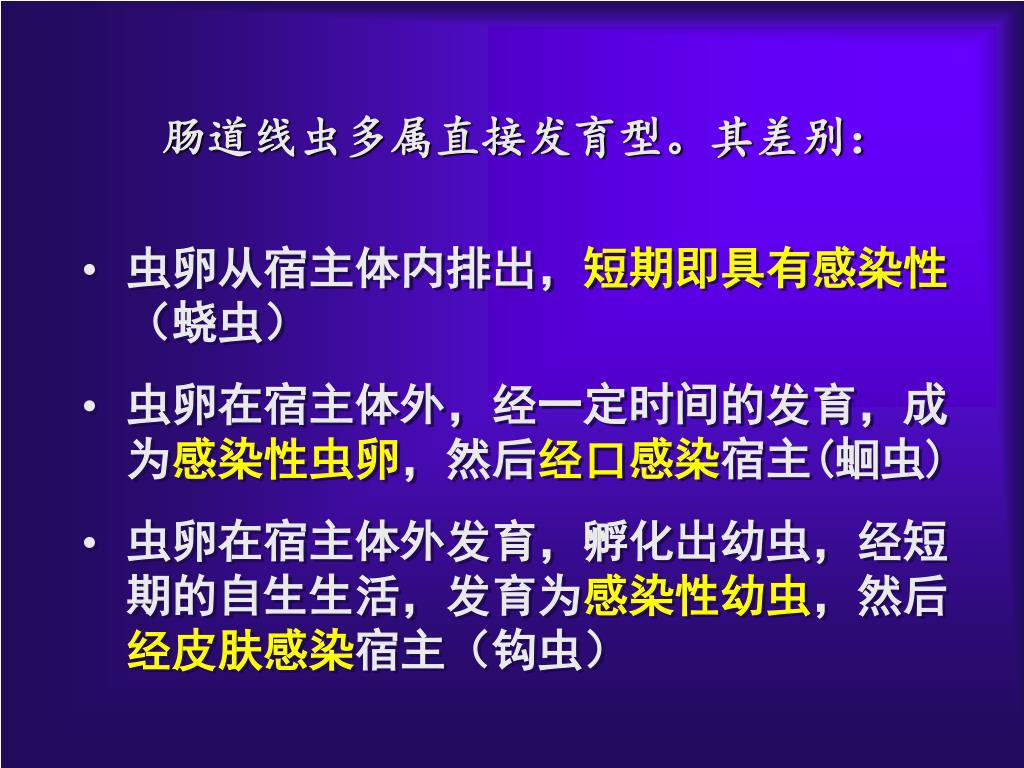 肠道线虫多属直接发育型。其差别:

• 虫卵从宿主体内排出，短期即具有感染性（蛲虫）

• 虫卵在宿主体外，经一定时间的发育，成为感染性虫卵，然后经口感染宿主(蛔虫)

• 虫卵在宿主体外发育，孵化出幼虫，经短期的自生生活，发育为感染性幼虫，然后经皮肤感染宿主（钩虫）